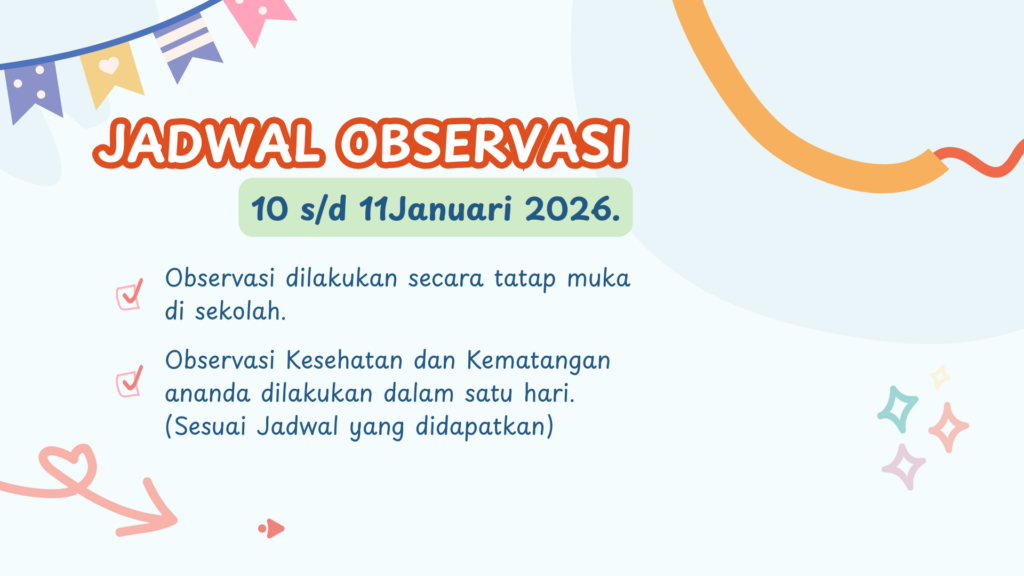 JADWAL OBSERVASI

10 s/d 11Januari 2026.

Observasi dilakukan secara tatap muka di sekolah.

Observasi Kesehatan dan Kematangan ananda dilakukan dalam satu hari. (Sesuai Jadwal yang didapatkan)